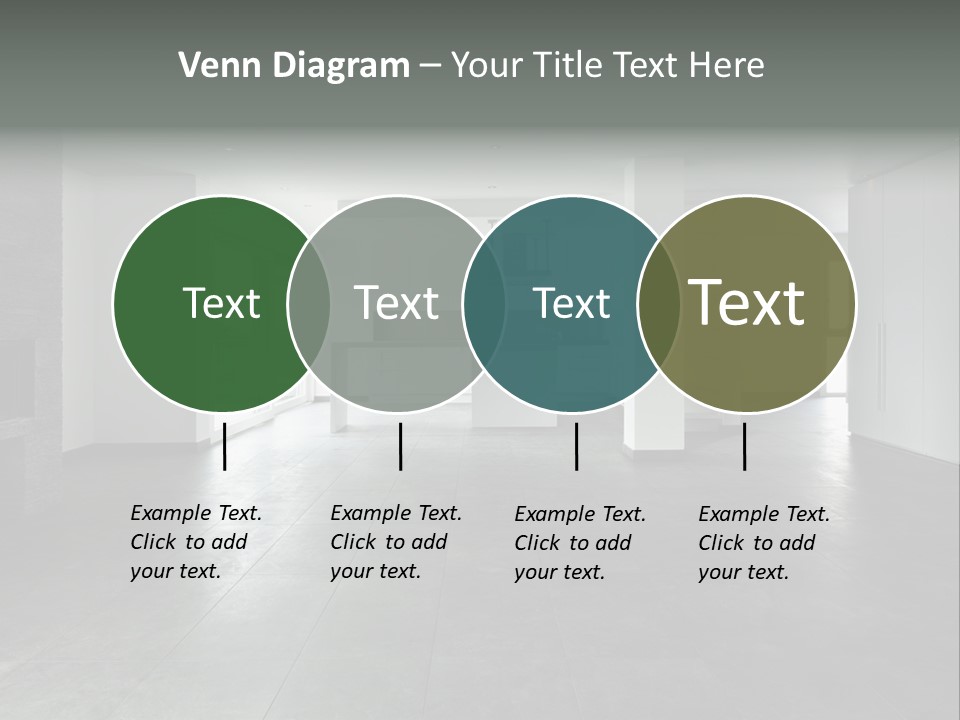 Venn Diagram – Your Title Text Here

Text

Text

Text

Text

Example Text. Click to add your text.

Example Text. Click to add your text.

Example Text. Click to add your text.

Example Text. Click to add your text.